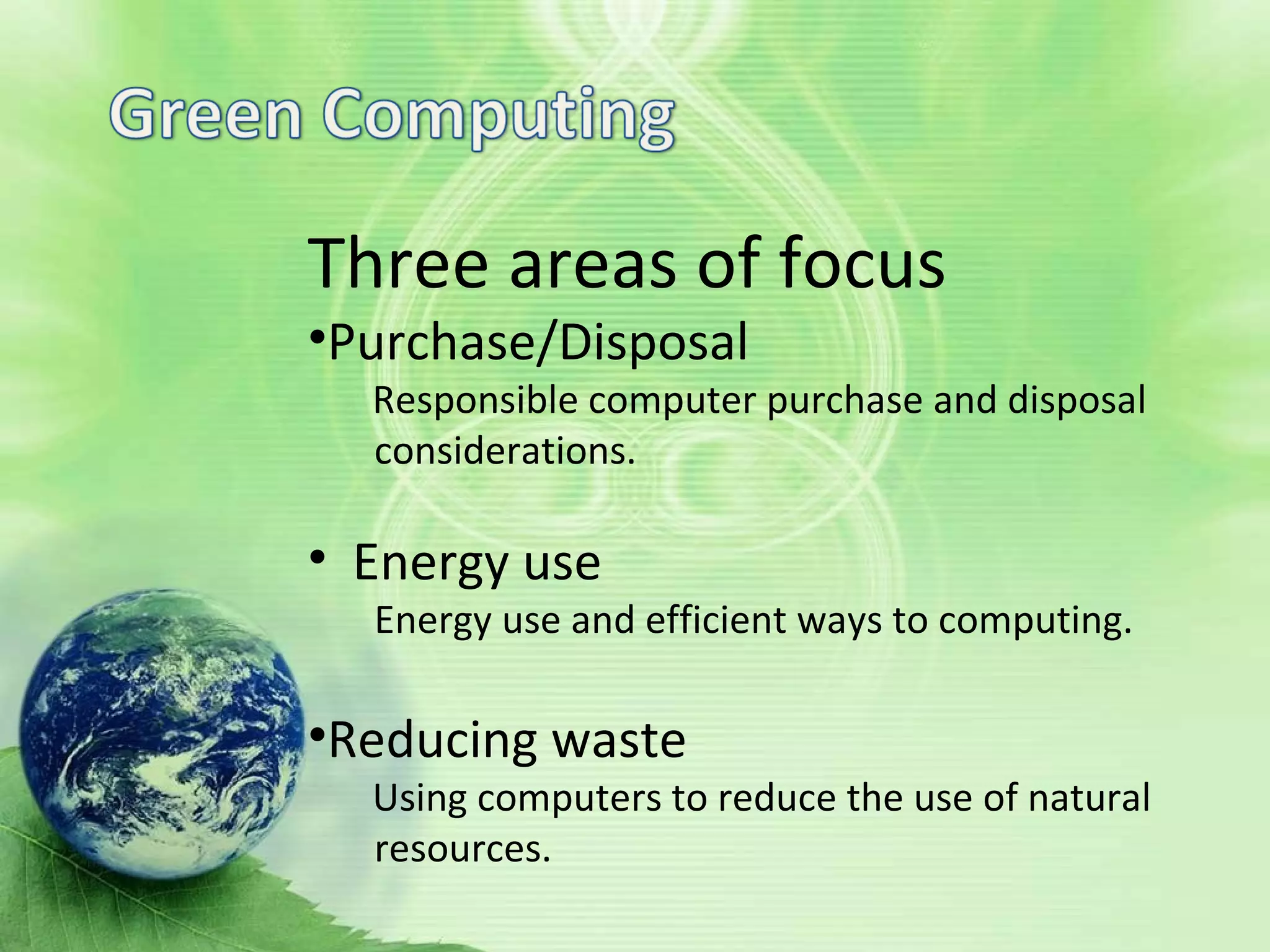 Green Computing

Three areas of focus

•Purchase/Disposal

Responsible computer purchase and disposal considerations.

• Energy use

Energy use and efficient ways to computing.

•Reducing waste

Using computers to reduce the use of natural resources.